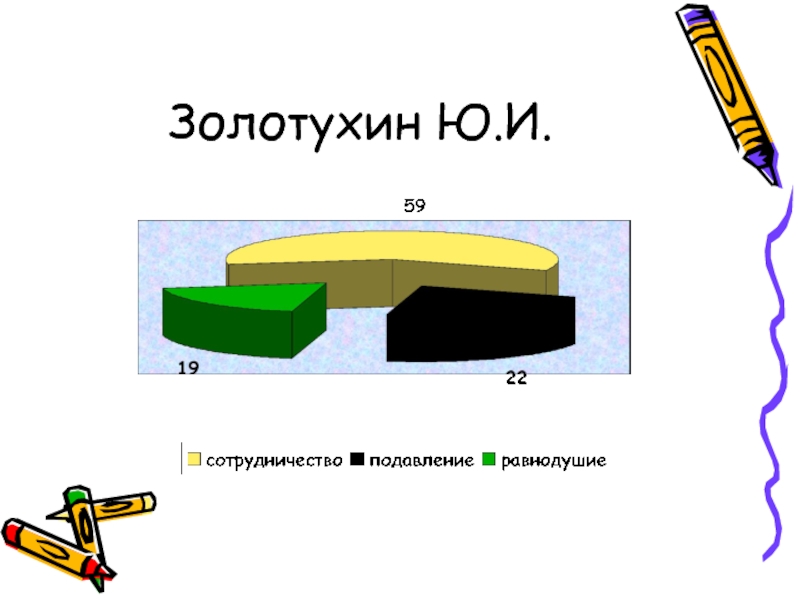 Золотухин Ю.И.

59

19

22

сотрудничество подавление равнодушие